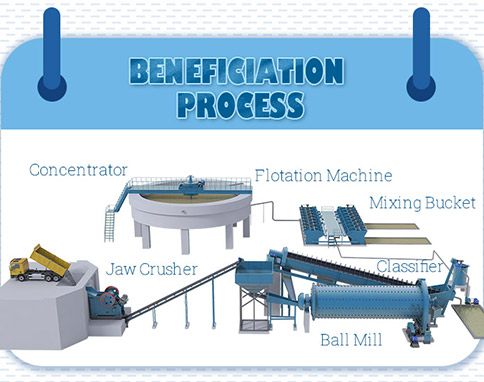 BENEFICIATION PROCESS

Concentrator

Flotation Machine

Mixing Bucket

Jaw Crusher

Classifier

Ball Mill